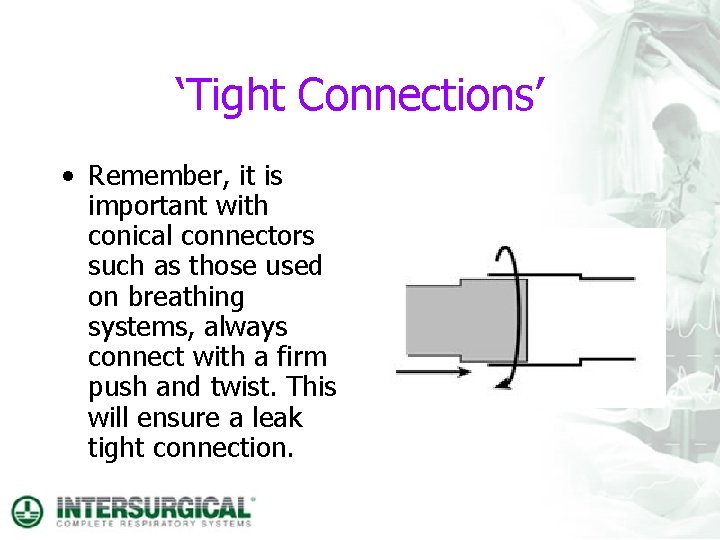 ‘Tight Connections’

• Remember, it is important with conical connectors such as those used on breathing systems, always connect with a firm push and twist. This will ensure a leak tight connection.

INTERSURGICAL
COMPLETE RESPIRATORY SYSTEMS